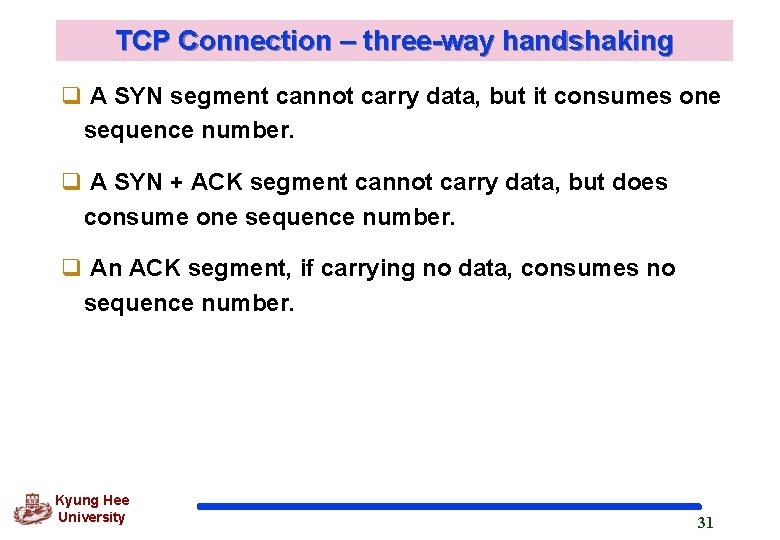 TCP Connection – three-way handshaking

❑ A SYN segment cannot carry data, but it consumes one sequence number.

❑ A SYN + ACK segment cannot carry data, but does consume one sequence number.

❑ An ACK segment, if carrying no data, consumes no sequence number.

Kyung Hee University

31